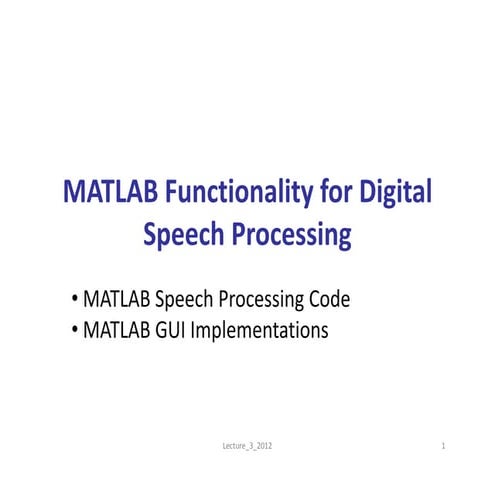 MATLAB Functionality for Digital Speech Processing

• MATLAB Speech Processing Code
• MATLAB GUI Implementations

Lecture_3_2012

1